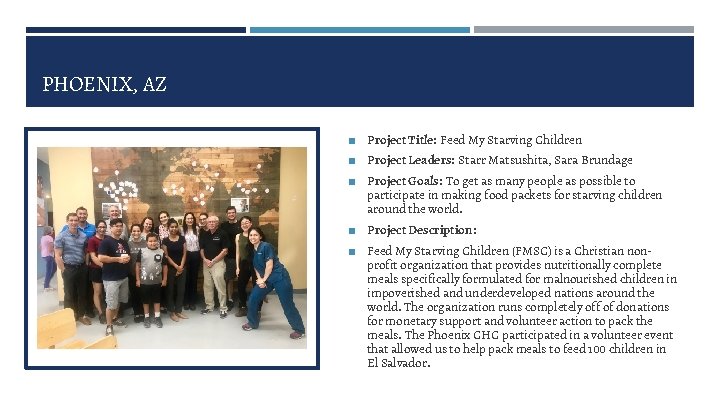 PHOENIX, AZ

Project Title: Feed My Starving Children

Project Leaders: Starr Matsushita, Sara Brundage

Project Goals: To get as many people as possible to participate in making food packets for starving children around the world.

Project Description:

Feed My Starving Children (FMSC) is a Christian non-profit organization that provides nutritionally complete meals specifically formulated for malnourished children in impoverished and underdeveloped nations around the world. The organization runs completely off of donations for monetary support and volunteer action to pack the meals. The Phoenix CHC participated in a volunteer event that allowed us to help pack meals to feed 100 children in El Salvador.